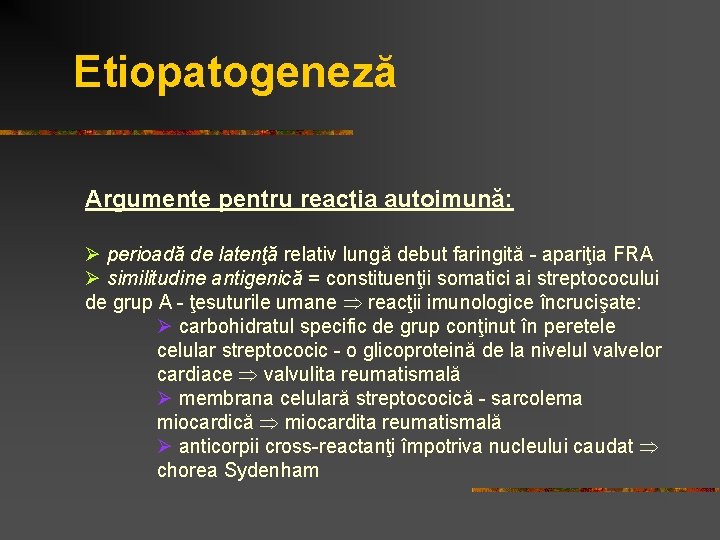 Etiopatogeneză

Argumente pentru reacţia autoimună:

➢ perioadă de latenţă relativ lungă debut faringită - apariţia FRA
➢ similitudine antigenică = constituenţii somatici ai streptococului de grup A - ţesuturile umane $\Rightarrow$ reacţii imunologice încrucişate:
➢ carbohidratul specific de grup conţinut în peretele celular streptococic - o glicoproteină de la nivelul valvelor cardiace $\Rightarrow$ valvulita reumatismală
➢ membrana celulară streptococică - sarcolema miocardică $\Rightarrow$ miocardita reumatismală
➢ anticorpii cross-reactanţi împotriva nucleului caudat $\Rightarrow$ chorea Sydenham